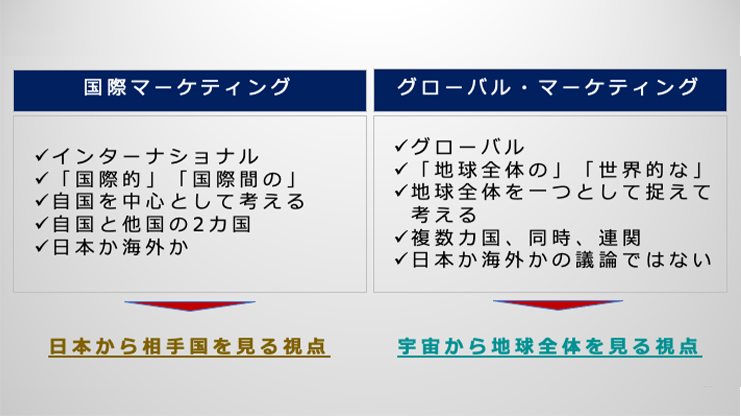 国際マーケティング

✓インターナショナル
✓「国際的」「国際間の」
✓自国を中心として考える
✓自国と他国の2カ国
✓日本か海外か

日本から相手国を見る視点

グローバル・マーケティング

✓グローバル
✓「地球全体の」「世界的な」
✓地球全体を一つとして捉えて考える
✓複数カ国、同時、連関
✓日本か海外かの議論ではない

宇宙から地球全体を見る視点